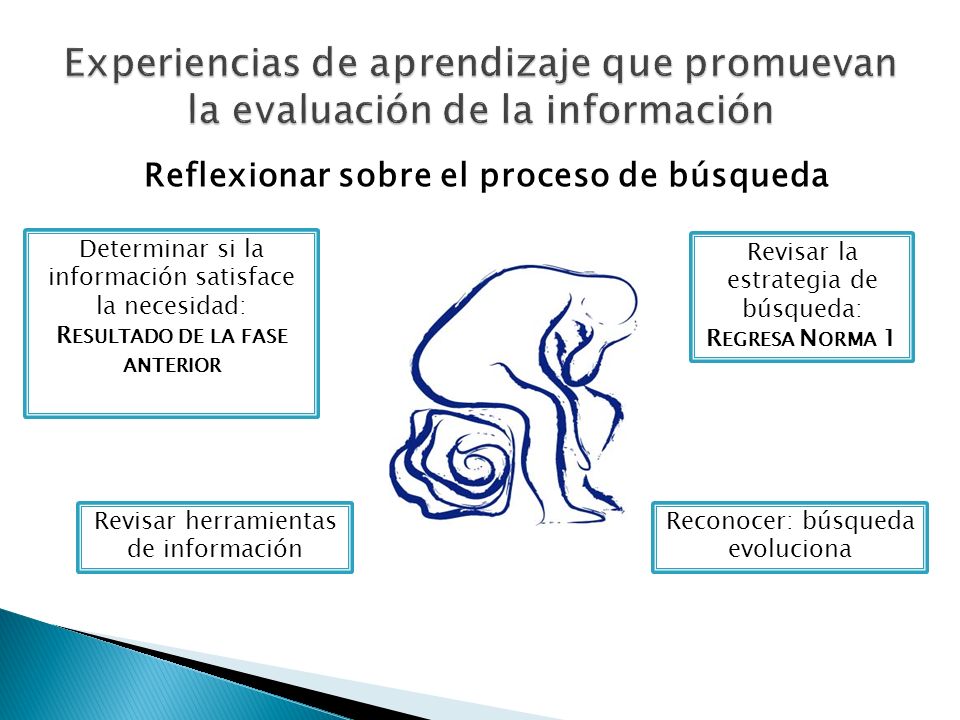 Experiencias de aprendizaje que promuevan la evaluación de la información

Reflexionar sobre el proceso de búsqueda

Determinar si la información satisface la necesidad: RESULTADO DE LA FASE ANTERIOR

Revisar la estrategia de búsqueda: REGRESA NORMA 1

Revisar herramientas de información

Reconocer: búsqueda evoluciona